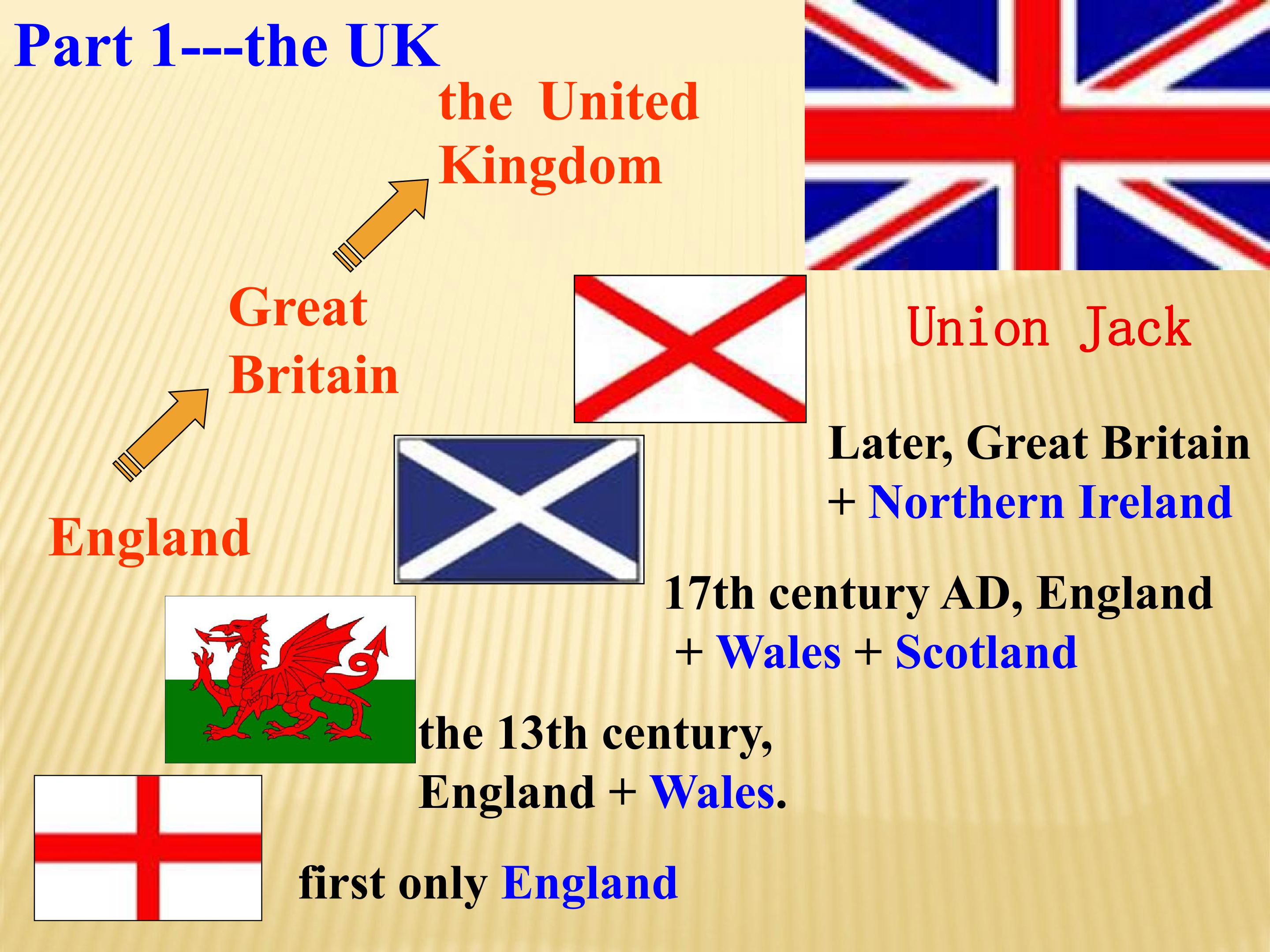 Part 1---the UK

the United Kingdom

Great Britain

England

Union Jack

Later, Great Britain + Northern Ireland

17th century AD, England + Wales + Scotland

the 13th century, England + Wales.

first only England